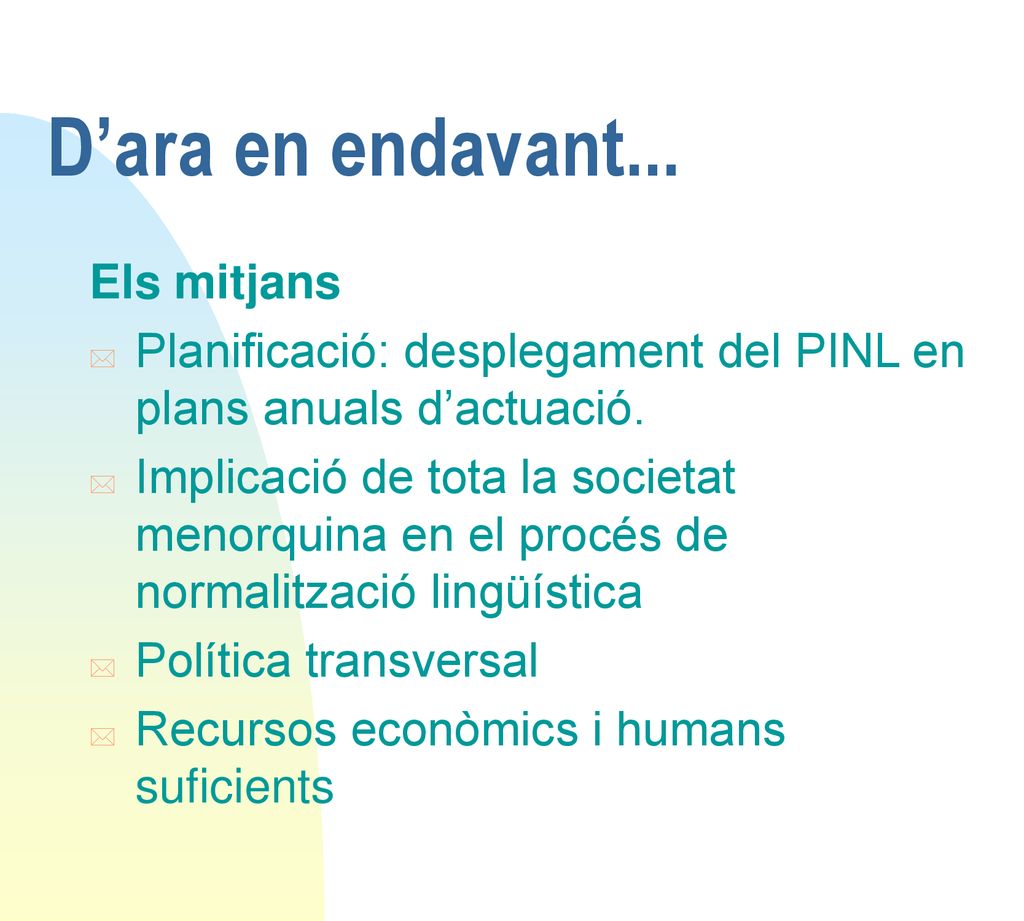 D’ara en endavant...

Els mitjans

Planificació: desplegament del PINL en plans anuals d’actuació.

Implicació de tota la societat menorquina en el procés de normalització lingüística

Política transversal

Recursos econòmics i humans suficients